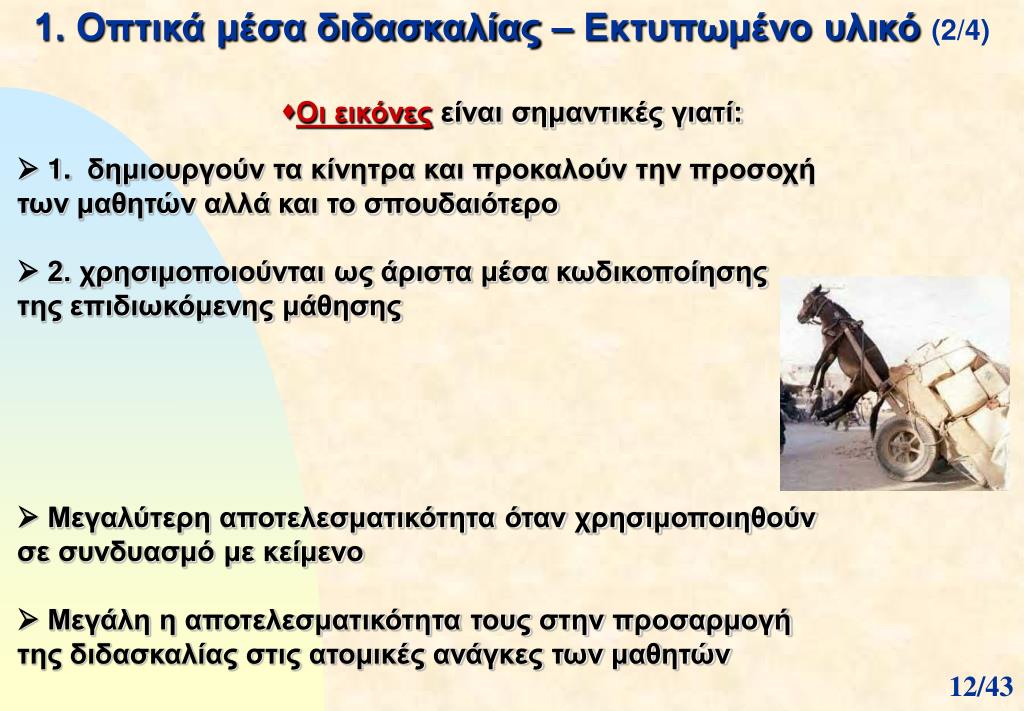 1. Οπτικά μέσα διδασκαλίας – Εκτυπωμένο υλικό (2/4)

♦Οι εικόνες είναι σημαντικές γιατί:

➢ 1. δημιουργούν τα κίνητρα και προκαλούν την προσοχή των μαθητών αλλά και το σπουδαιότερο

➢ 2. χρησιμοποιούνται ως άριστα μέσα κωδικοποίησης της επιδιωκόμενης μάθησης

➢ Μεγαλύτερη αποτελεσματικότητα όταν χρησιμοποιηθούν σε συνδυασμό με κείμενο

➢ Μεγάλη η αποτελεσματικότητα τους στην προσαρμογή της διδασκαλίας στις ατομικές ανάγκες των μαθητών

12/43